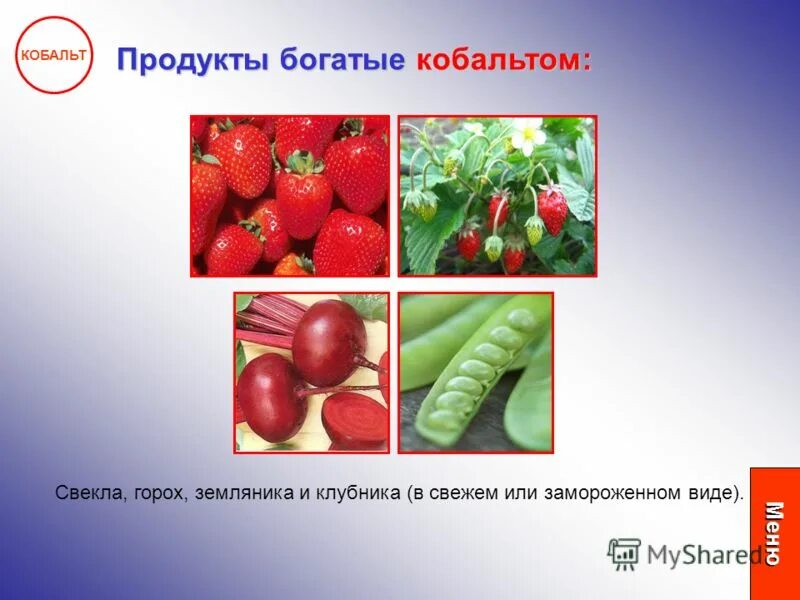 КОБАЛЬТ

Продукты богатые кобальтом:

Свекла, горох, земляника и клубника (в свежем или замороженном виде).

Меню

MyShared